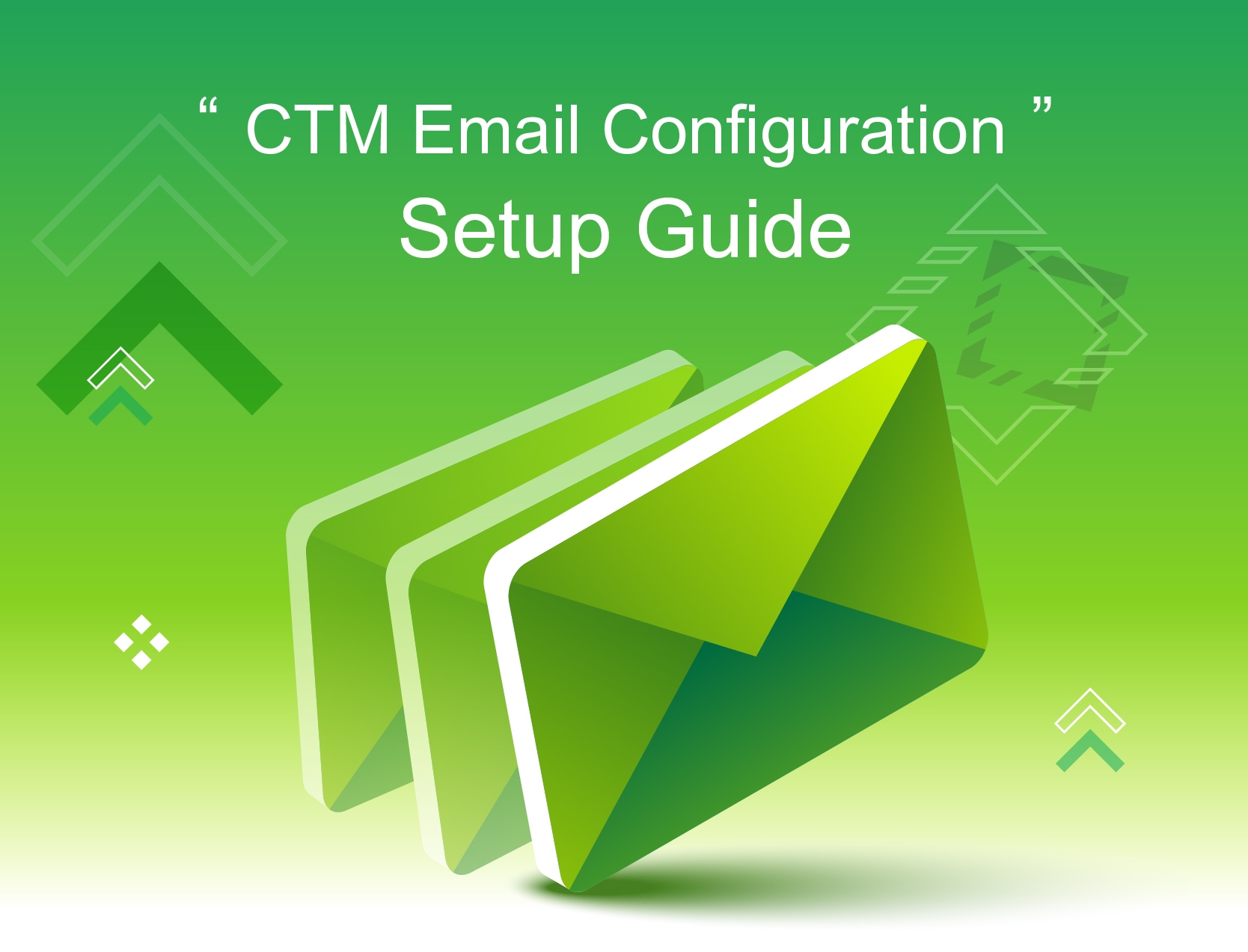 “ CTM Email Configuration ”
Setup Guide